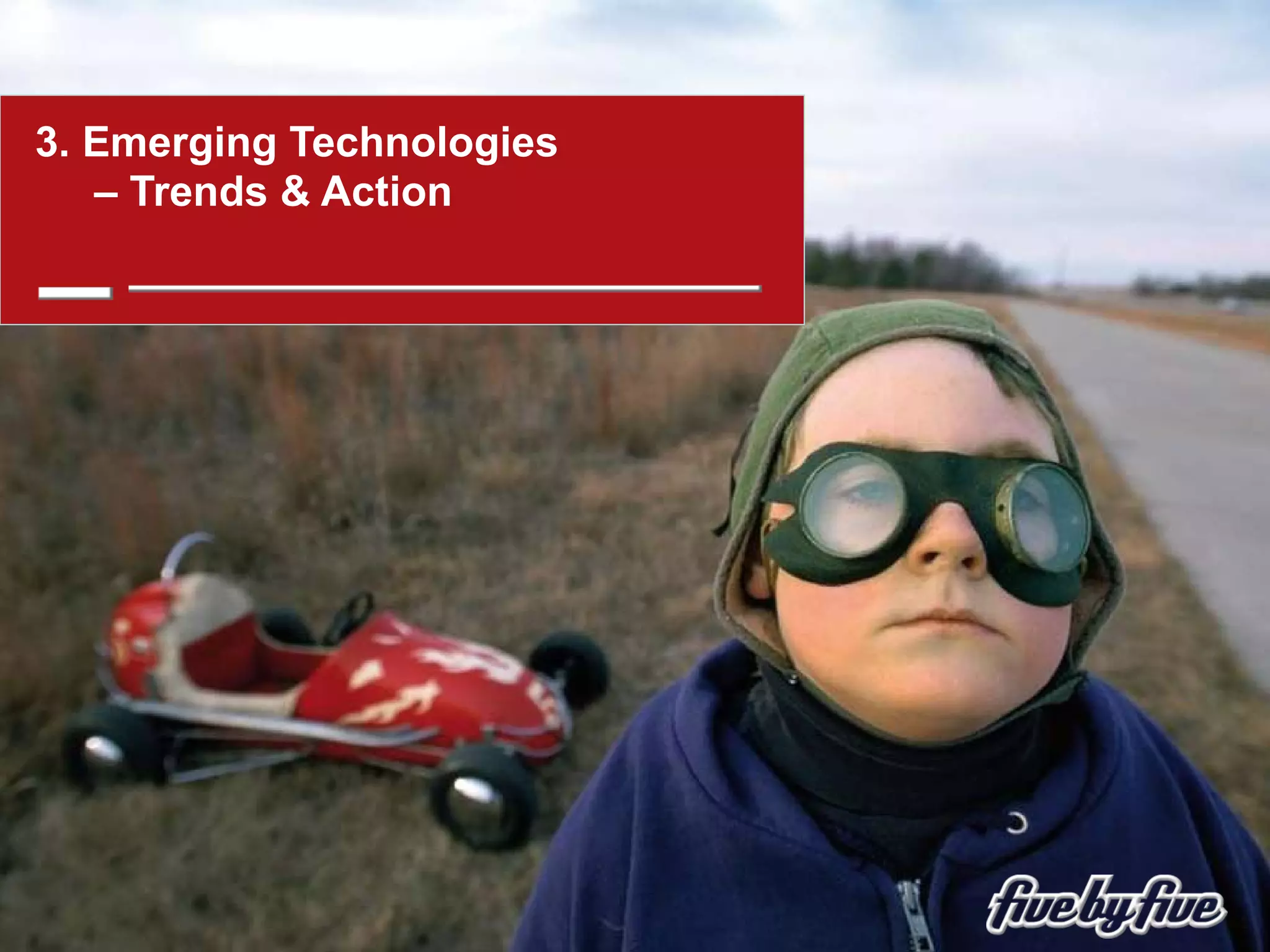 3. Emerging Technologies
– Trends & Action

fivebyfive